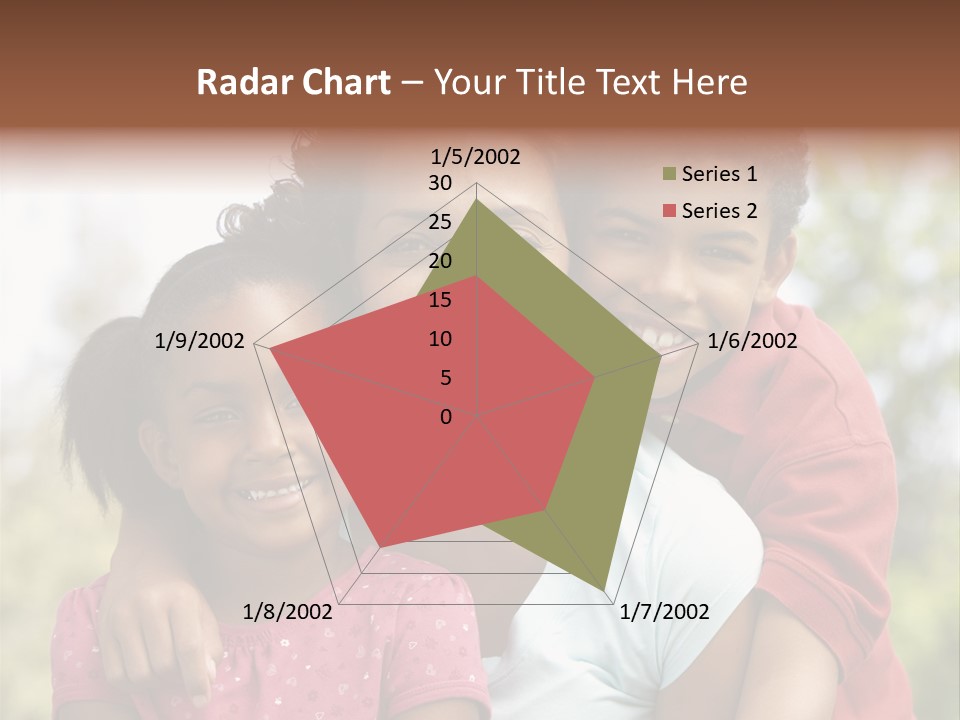 Radar Chart – Your Title Text Here

1/5/2002
30
25
20
15
10
5
0
1/6/2002
1/7/2002
1/8/2002
1/9/2002

Series 1
Series 2